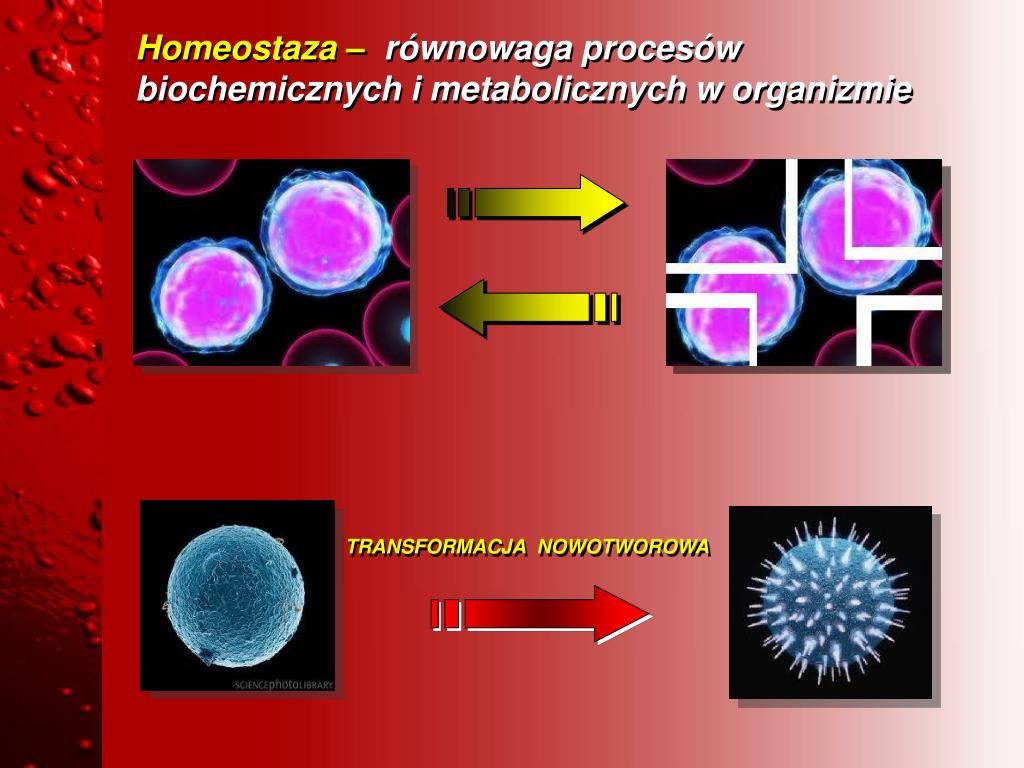 Homeostaza – równowaga procesów biochemicznych i metabolicznych w organizmie

TRANSFORMACJA NOWOTWOROWA

SCIENCEphotoLIBRARY